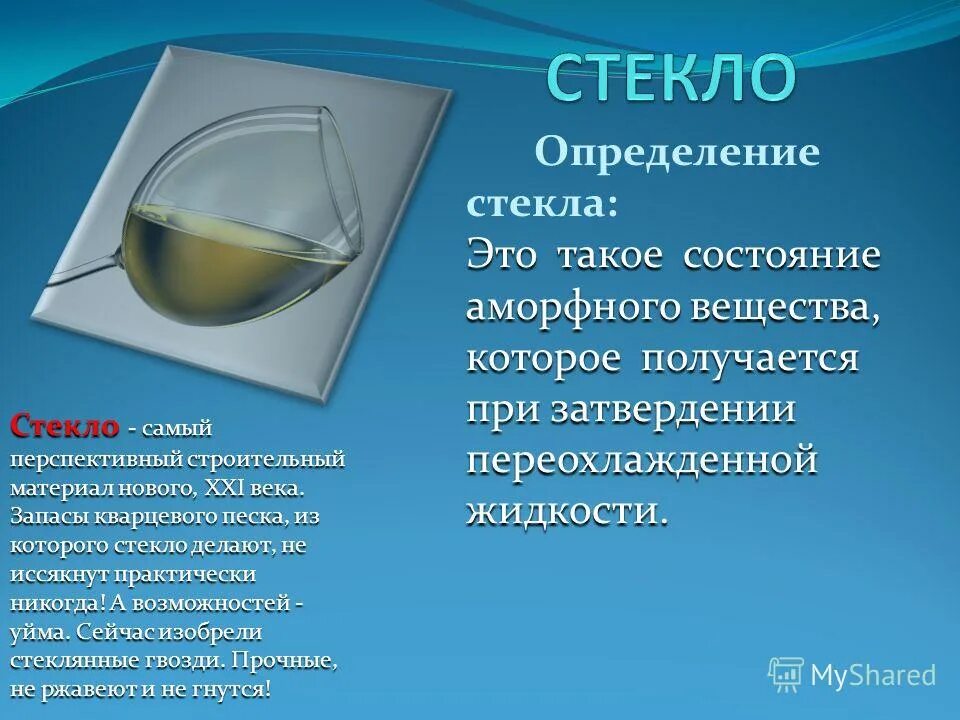 СТЕКЛО

Определение стекла:

Это такое состояние аморфного вещества, которое получается при затвердении переохлажденной жидкости.

Стекло - самый перспективный строительный материал нового, XXI века. Запасы кварцевого песка, из которого стекло делают, не иссякнут практически никогда! А возможностей - уйма. Сейчас изобрели стеклянные гвозди. Прочные, не ржавеют и не гнутся!

MyShared